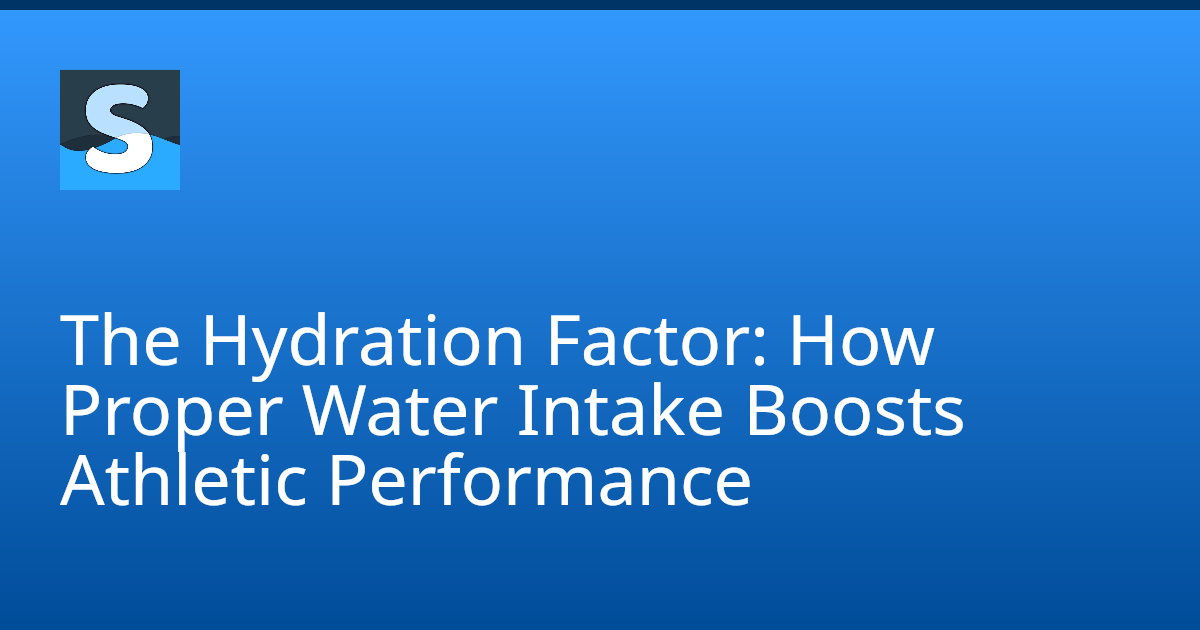 S

The Hydration Factor: How Proper Water Intake Boosts Athletic Performance